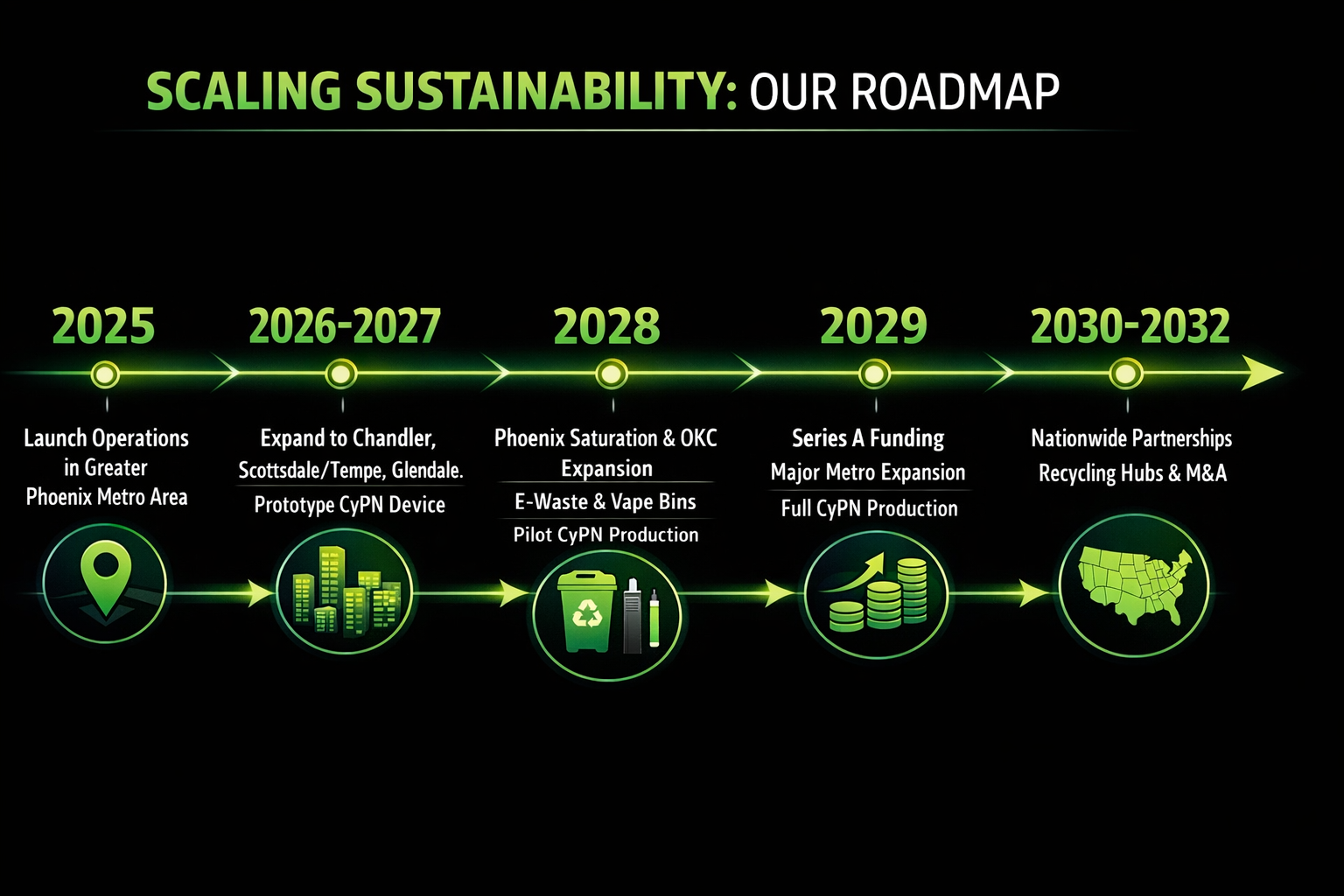 SCALING SUSTAINABILITY: OUR ROADMAP

2025

Launch Operations in Greater Phoenix Metro Area

2026-2027

Expand to Chandler, Scottsdale/Tempe, Glendale.

Prototype CyPN Device

2028

Phoenix Saturation & OKC Expansion

E-Waste & Vape Bins

Pilot CyPN Production

2029

Series A Funding

Major Metro Expansion

Full CyPN Production

2030-2032

Nationwide Partnerships

Recycling Hubs & M&A